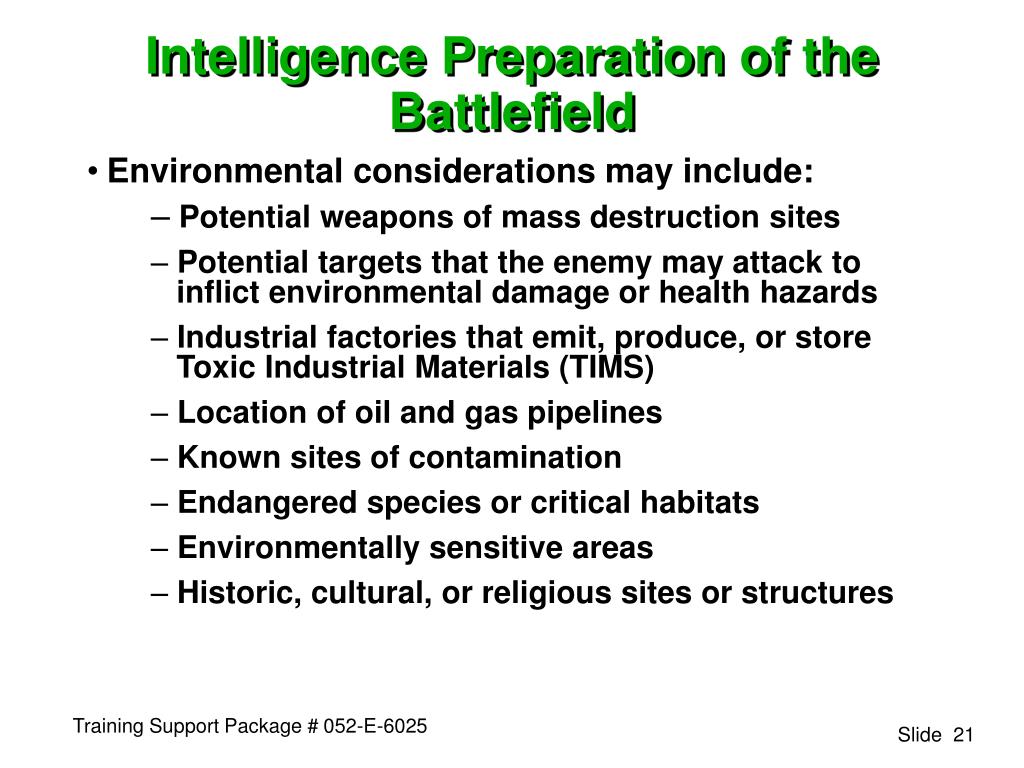 Intelligence Preparation of the Battlefield

• Environmental considerations may include:

– Potential weapons of mass destruction sites

– Potential targets that the enemy may attack to inflict environmental damage or health hazards

– Industrial factories that emit, produce, or store Toxic Industrial Materials (TIMS)

– Location of oil and gas pipelines

– Known sites of contamination

– Endangered species or critical habitats

– Environmentally sensitive areas

– Historic, cultural, or religious sites or structures

Training Support Package # 052-E-6025

Slide 21